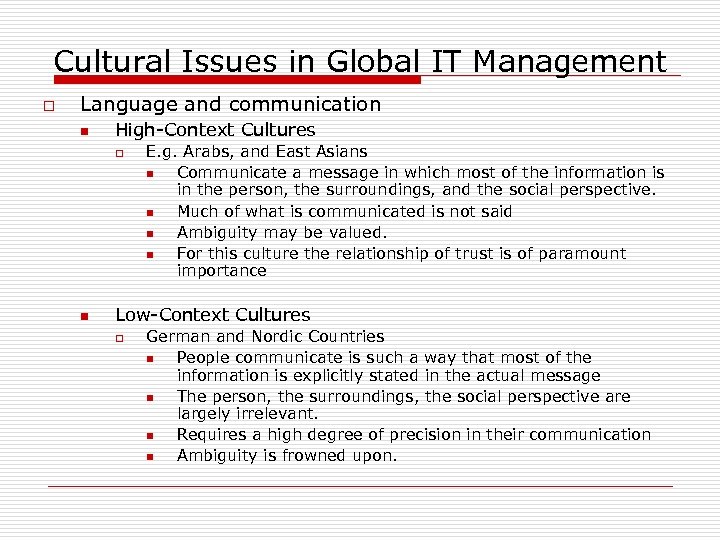 Cultural Issues in Global IT Management

Language and communication

High-Context Cultures

E.g. Arabs, and East Asians

Communicate a message in which most of the information is in the person, the surroundings, and the social perspective.

Much of what is communicated is not said

Ambiguity may be valued.

For this culture the relationship of trust is of paramount importance

Low-Context Cultures

German and Nordic Countries

People communicate is such a way that most of the information is explicitly stated in the actual message

The person, the surroundings, the social perspective are largely irrelevant.

Requires a high degree of precision in their communication

Ambiguity is frowned upon.